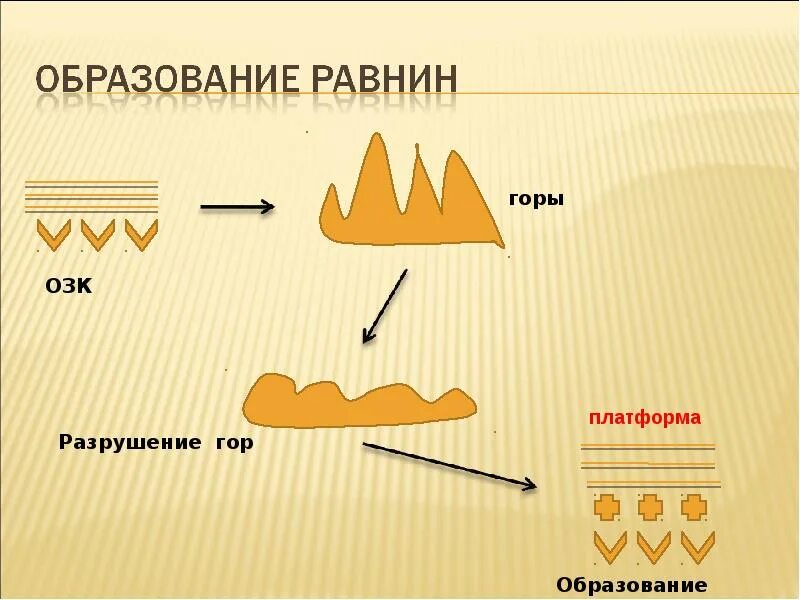 ОБРАЗОВАНИЕ РАВНИН

ОЗК

горы

Разрушение гор

платформа

Образование